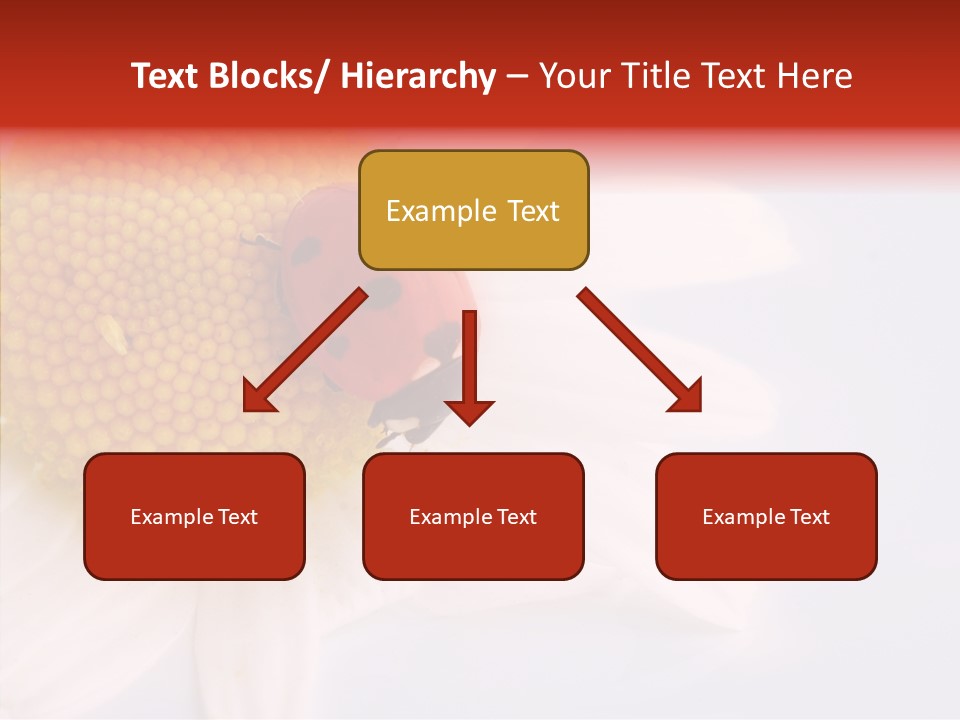 Text Blocks/ Hierarchy – Your Title Text Here

Example Text

Example Text

Example Text

Example Text